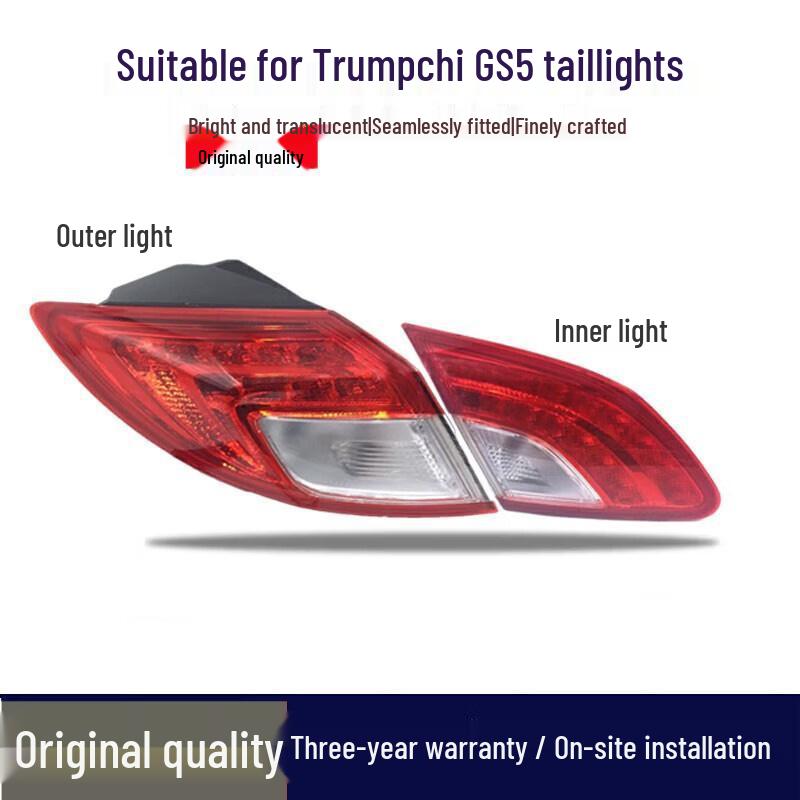 Suitable for Trumpchi GS5 taillights

Bright and translucent|Seamlessly fitted|Finely crafted

Original quality

Outer light

Inner light

Original quality Three-year warranty / On-site installation